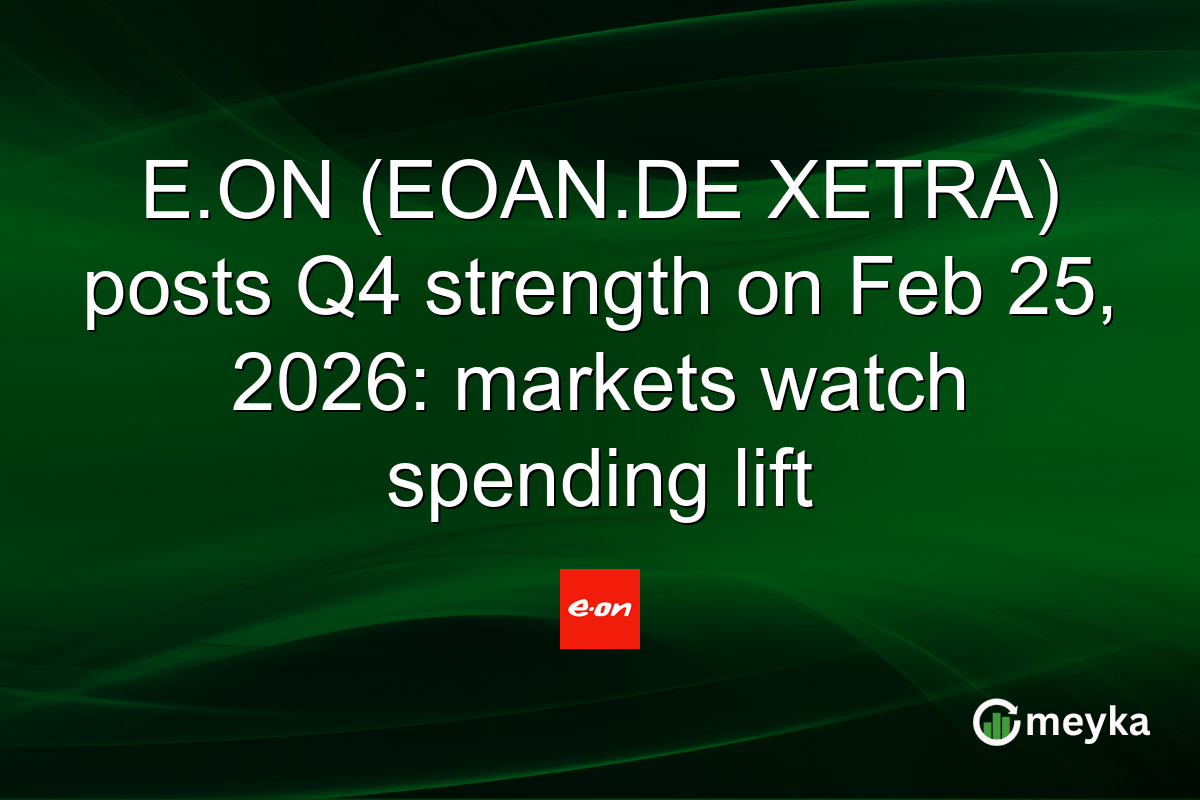 E.ON (EOAN.DE XETRA) posts Q4 strength on Feb 25, 2026: markets watch spending lift

e·on

meyka